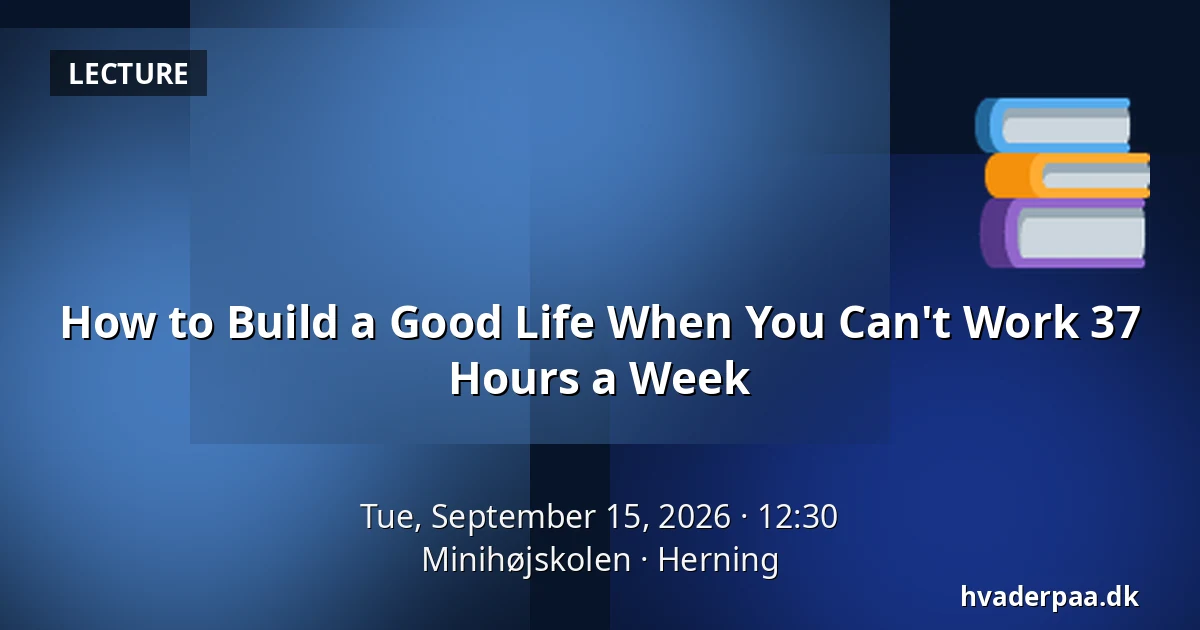 LECTURE

How to Build a Good Life When You Can't Work 37 Hours a Week

Tue, September 15, 2026 · 12:30
Minihøjskolen · Herning

hvaderpaa.dk